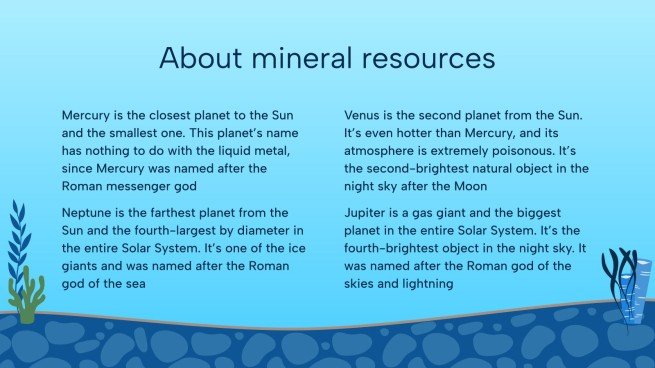 About mineral resources

Mercury is the closest planet to the Sun and the smallest one. This planet's name has nothing to do with the liquid metal, since Mercury was named after the Roman messenger god

Neptune is the farthest planet from the Sun and the fourth-largest by diameter in the entire Solar System. It's one of the ice giants and was named after the Roman god of the sea

Venus is the second planet from the Sun. It's even hotter than Mercury, and its atmosphere is extremely poisonous. It's the second-brightest natural object in the night sky after the Moon

Jupiter is a gas giant and the biggest planet in the entire Solar System. It's the fourth-brightest object in the night sky. It was named after the Roman god of the skies and lightning